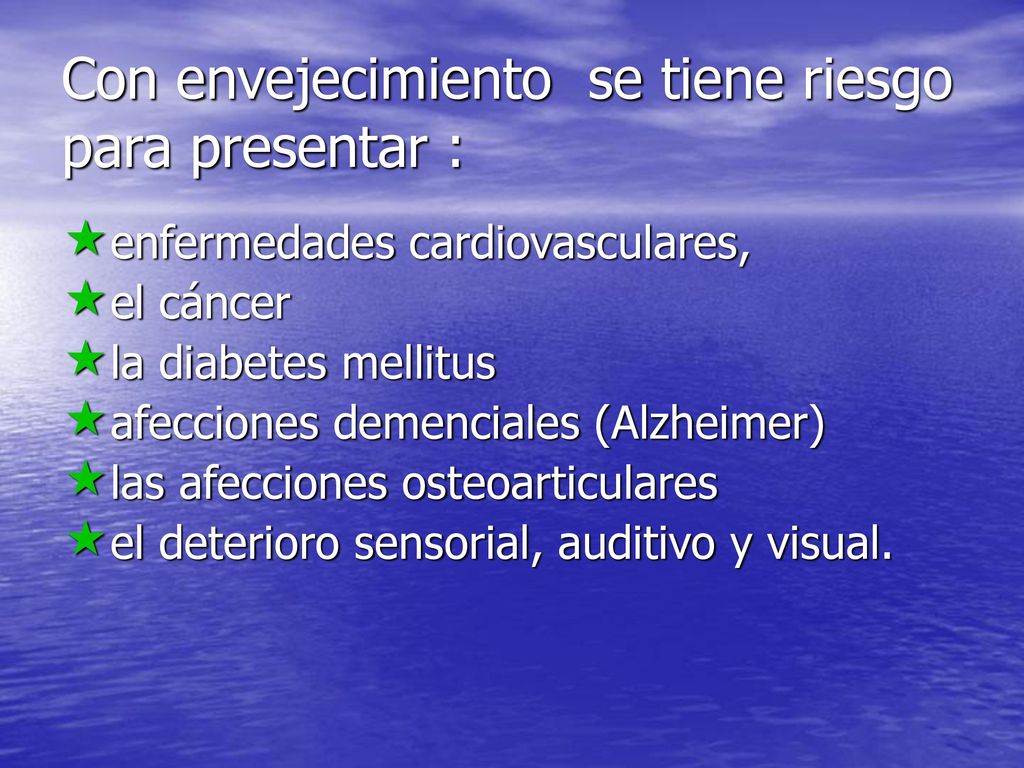 Con envejecimiento  se tiene riesgo para presentar :

enfermedades cardiovasculares,
el cáncer
la diabetes mellitus
afecciones demenciales (Alzheimer)
las afecciones osteoarticulares
el deterioro sensorial, auditivo y visual.